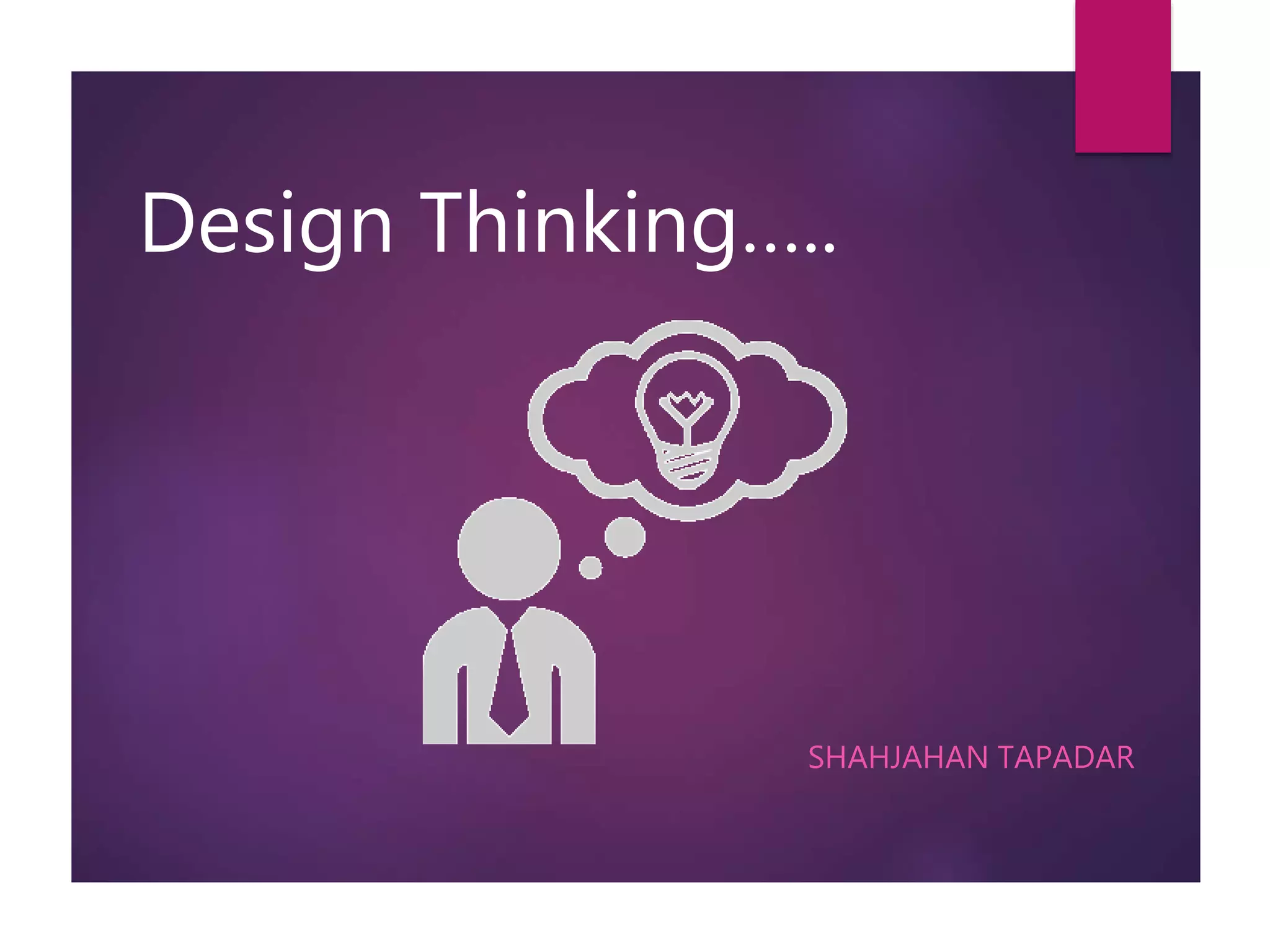 Design Thinking…..

SHAHJAHAN TAPADAR